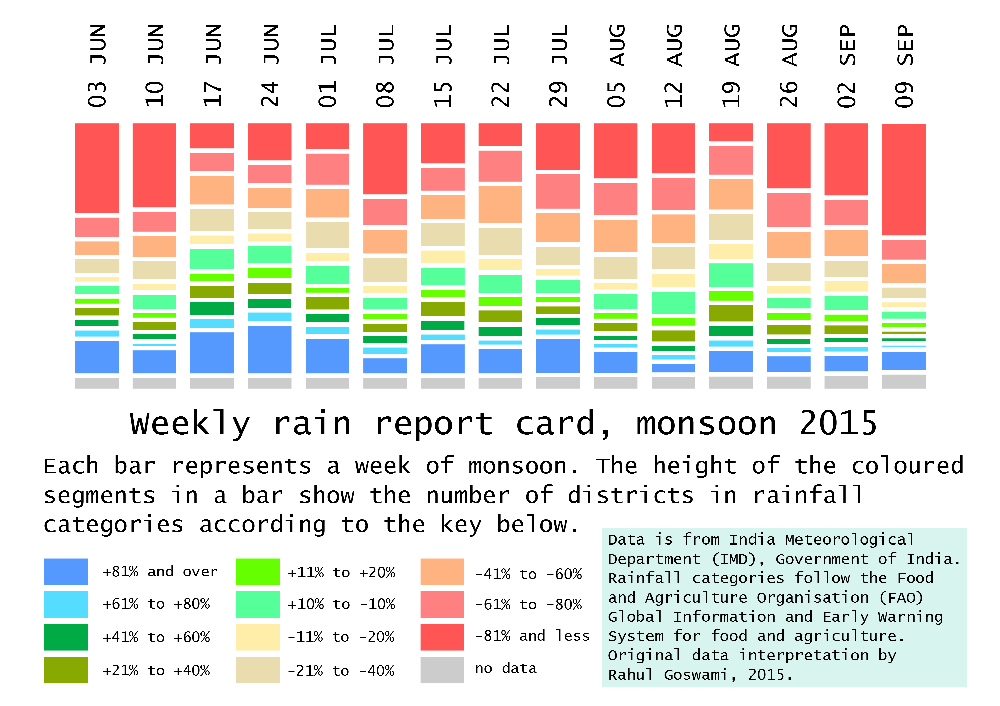 03 JUN
10 JUN
17 JUN
24 JUN
01 JUL
08 JUL
15 JUL
22 JUL
29 JUL
05 AUG
12 AUG
19 AUG
26 AUG
02 SEP
09 SEP

Weekly rain report card, monsoon 2015

Each bar represents a week of monsoon. The height of the coloured segments in a bar show the number of districts in rainfall categories according to the key below.

+81% and over
+61% to +80%
+41% to +60%
+21% to +40%
+11% to +20%
+10% to -10%
-11% to -20%
-21% to -40%
-41% to -60%
-61% to -80%
-81% and less
no data

Data is from India Meteorological Department (IMD), Government of India. Rainfall categories follow the Food and Agriculture Organisation (FAO) Global Information and Early Warning System for food and agriculture. Original data interpretation by Rahul Goswami, 2015.